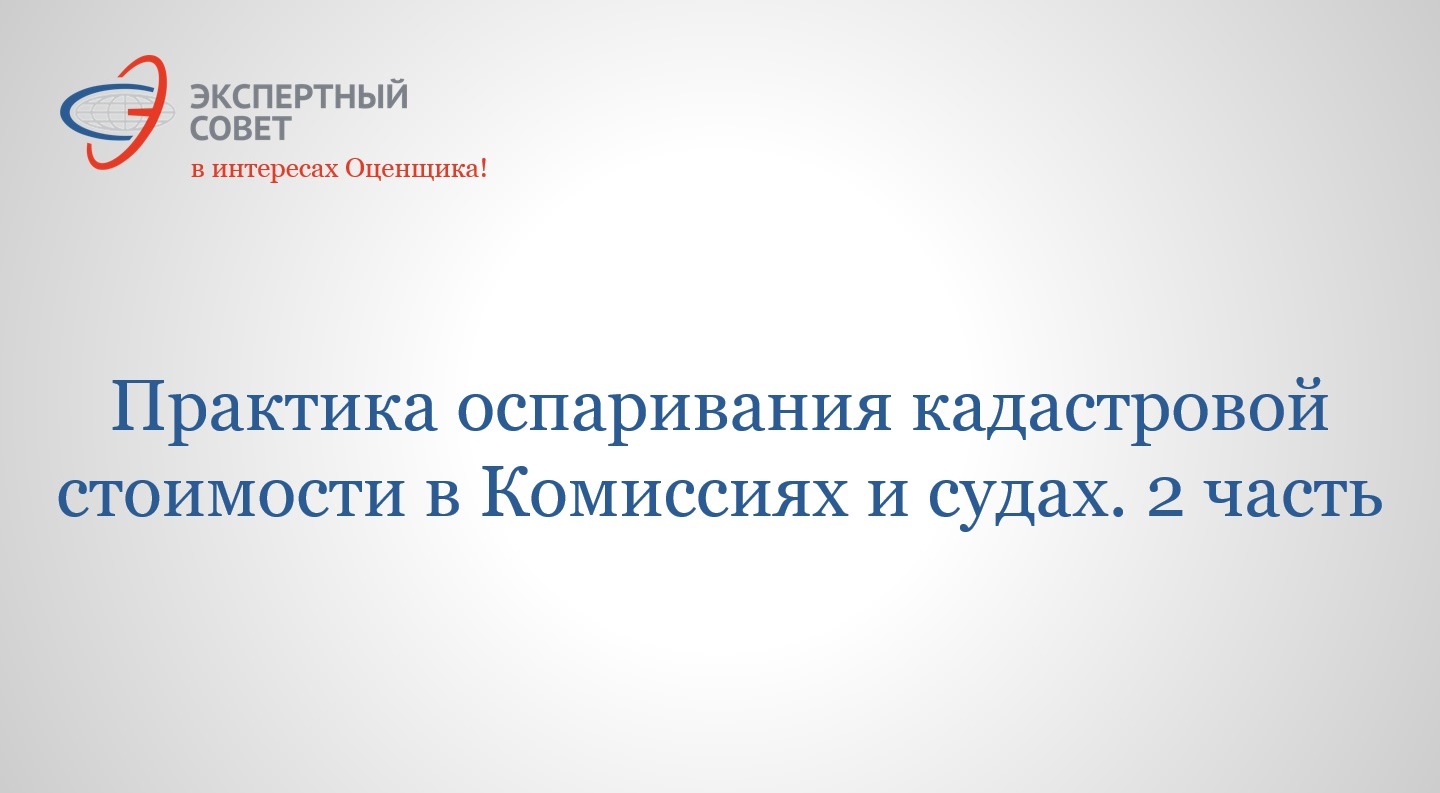 ЭКСПЕРТНЫЙ СОВЕТ
в интересах Оценщика!

Практика оспаривания кадастровой стоимости в Комиссиях и судах. 2 часть